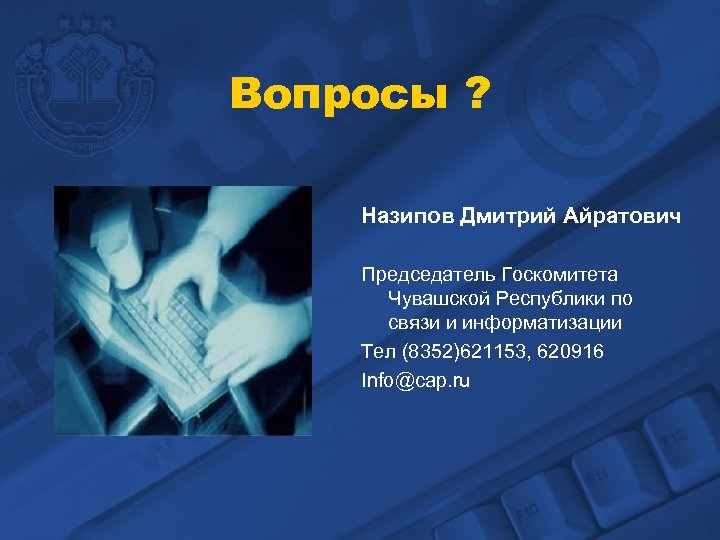 Вопросы ?

Назипов Дмитрий Айратович

Председатель Госкомитета Чувашской Республики по связи и информатизации

Тел (8352)621153, 620916

Info@cap.ru

F10

F11

F12